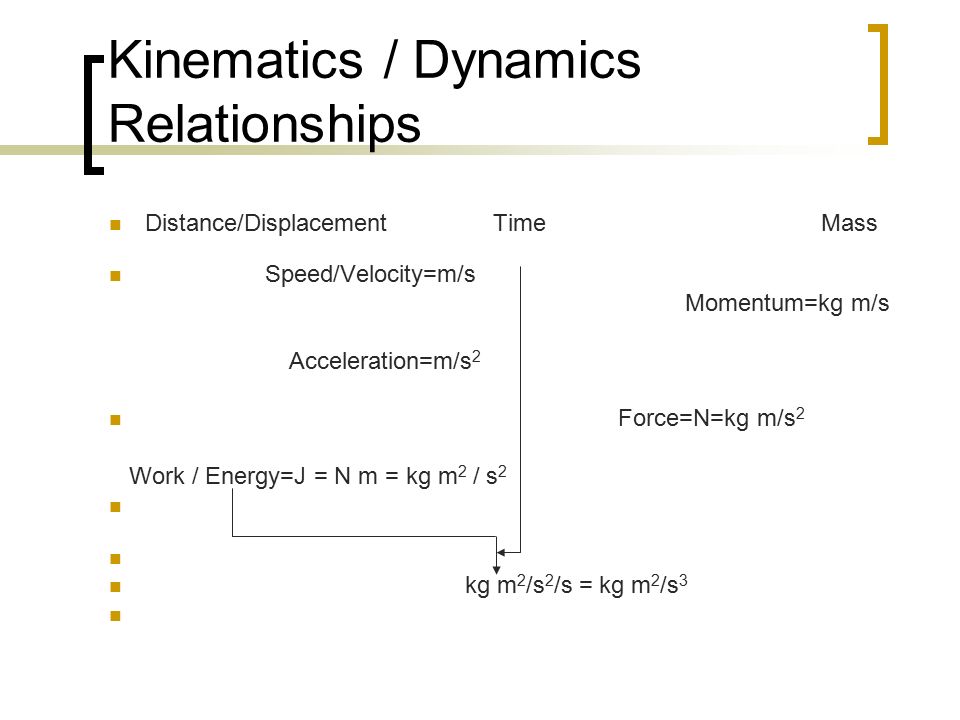 Kinematics / Dynamics Relationships

Distance/Displacement Time Mass

Speed/Velocity=m/s

Momentum=kg m/s

Acceleration=m/s$^2$

Force=N=kg m/s$^2$

Work / Energy=J = N m = kg m$^2$ / s$^2$

kg m$^2$/s$^2$/s = kg m$^2$/s$^3$